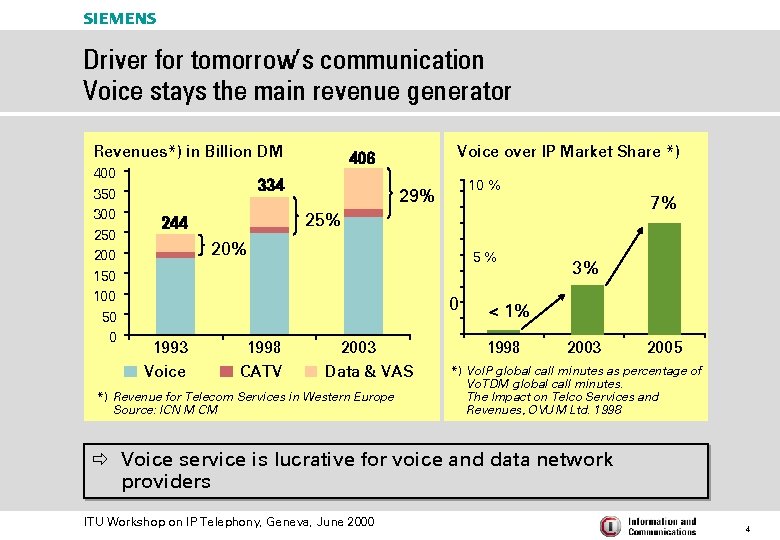 SIEMENS

Driver for tomorrow's communication
Voice stays the main revenue generator

Revenues*) in Billion DM

400
350
300
250
200
150
100
50
0

244
334
406

20%
25%
29%

1993
1998
2003

Voice
CATV
Data & VAS

*) Revenue for Telecom Services in Western Europe
Source: ICN M CM

Voice over IP Market Share *)

10 %
5 %
0

< 1%
3%
7%

1998
2003
2005

*) VoIP global call minutes as percentage of VoTDM global call minutes.
The Impact on Telco Services and Revenues, OVUM Ltd. 1998

⇨ Voice service is lucrative for voice and data network providers

ITU Workshop on IP Telephony, Geneva, June 2000

Information and Communications

4